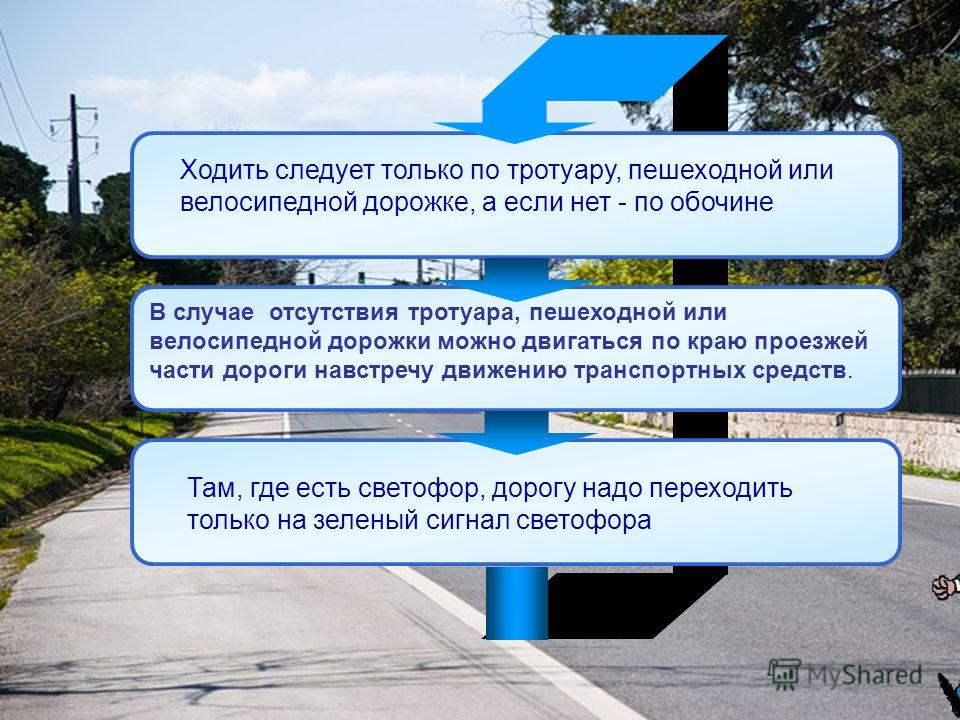 Ходить следует только по тротуару, пешеходной или велосипедной дорожке, а если нет - по обочине

В случае отсутствия тротуара, пешеходной или велосипедной дорожки можно двигаться по краю проезжей части дороги навстречу движению транспортных средств.

Там, где есть светофор, дорогу надо переходить только на зеленый сигнал светофора

MyShared